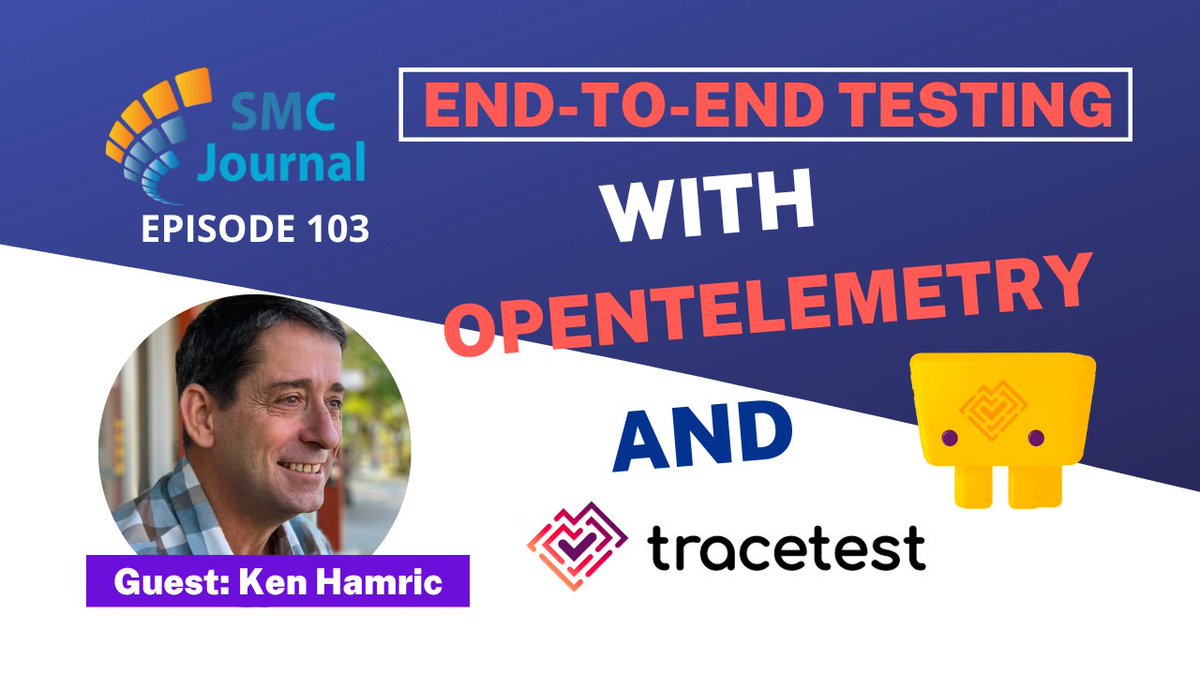 SMC Journal
EPISODE 103

END-TO-END TESTING
WITH
OPENTELEMETRY
AND
tracetest

Guest: Ken Hamric